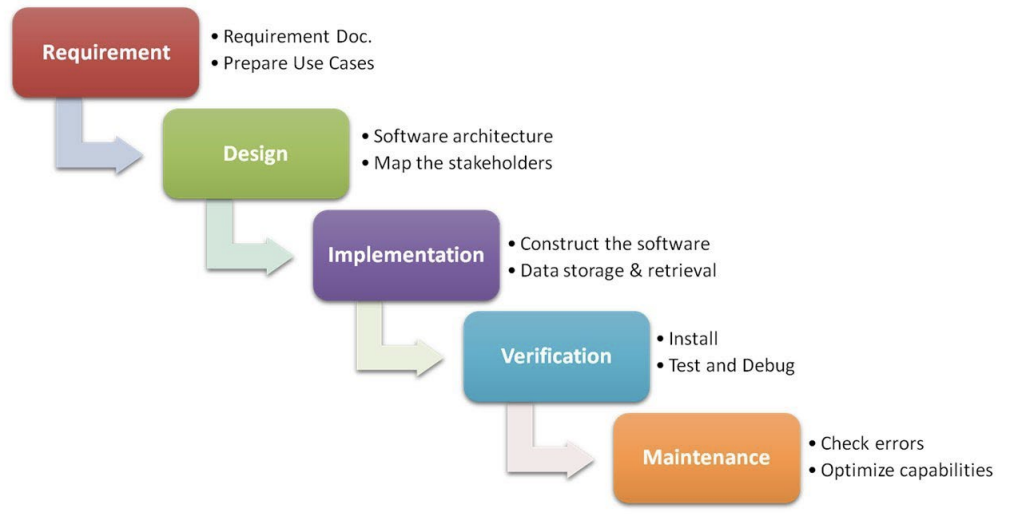 Requirement
• Requirement Doc.
• Prepare Use Cases

Design
• Software architecture
• Map the stakeholders

Implementation
• Construct the software
• Data storage & retrieval

Verification
• Install
• Test and Debug

Maintenance
• Check errors
• Optimize capabilities